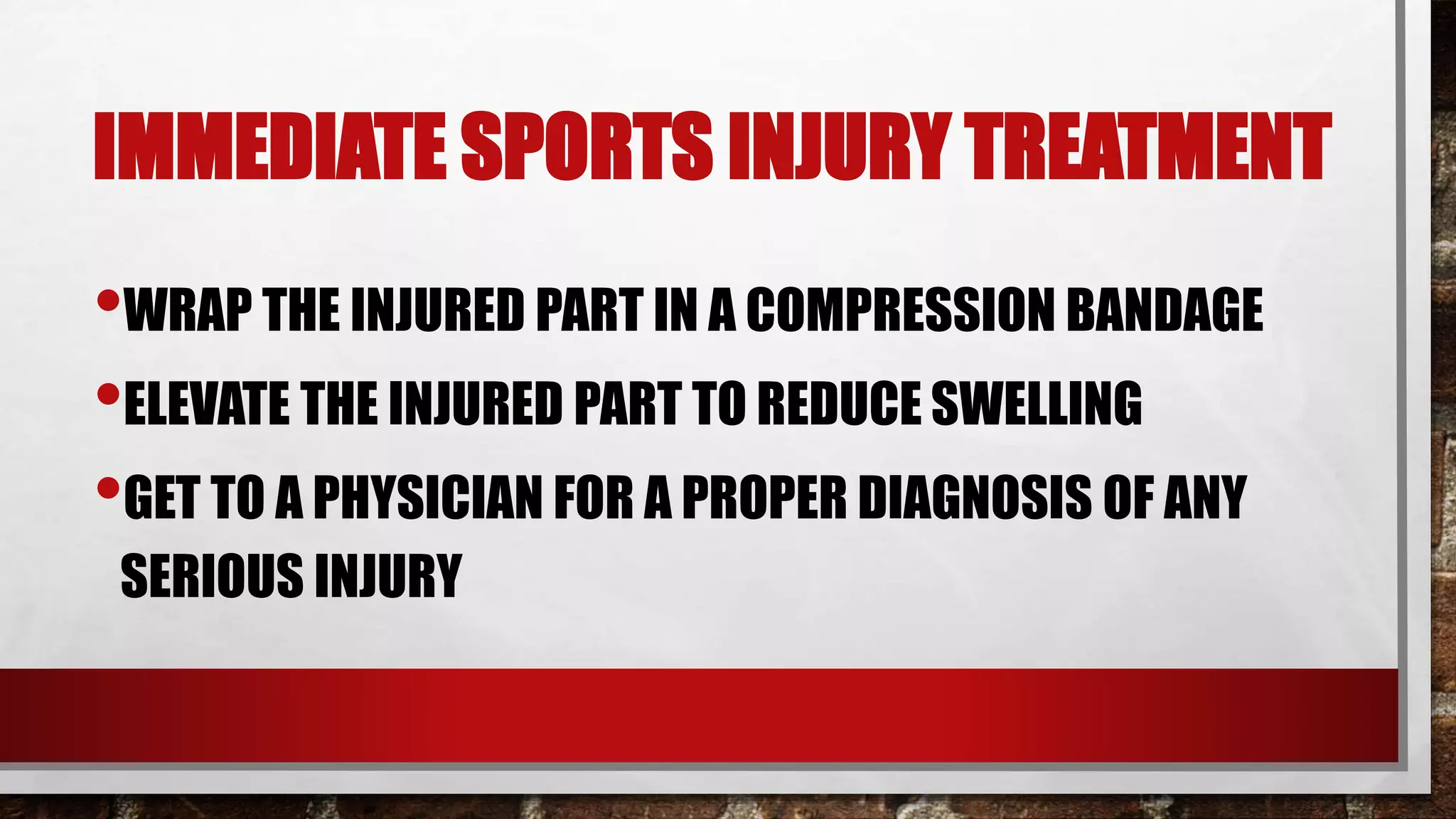 IMMEDIATE SPORTS INJURY TREATMENT

• WRAP THE INJURED PART IN A COMPRESSION BANDAGE
• ELEVATE THE INJURED PART TO REDUCE SWELLING
• GET TO A PHYSICIAN FOR A PROPER DIAGNOSIS OF ANY SERIOUS INJURY